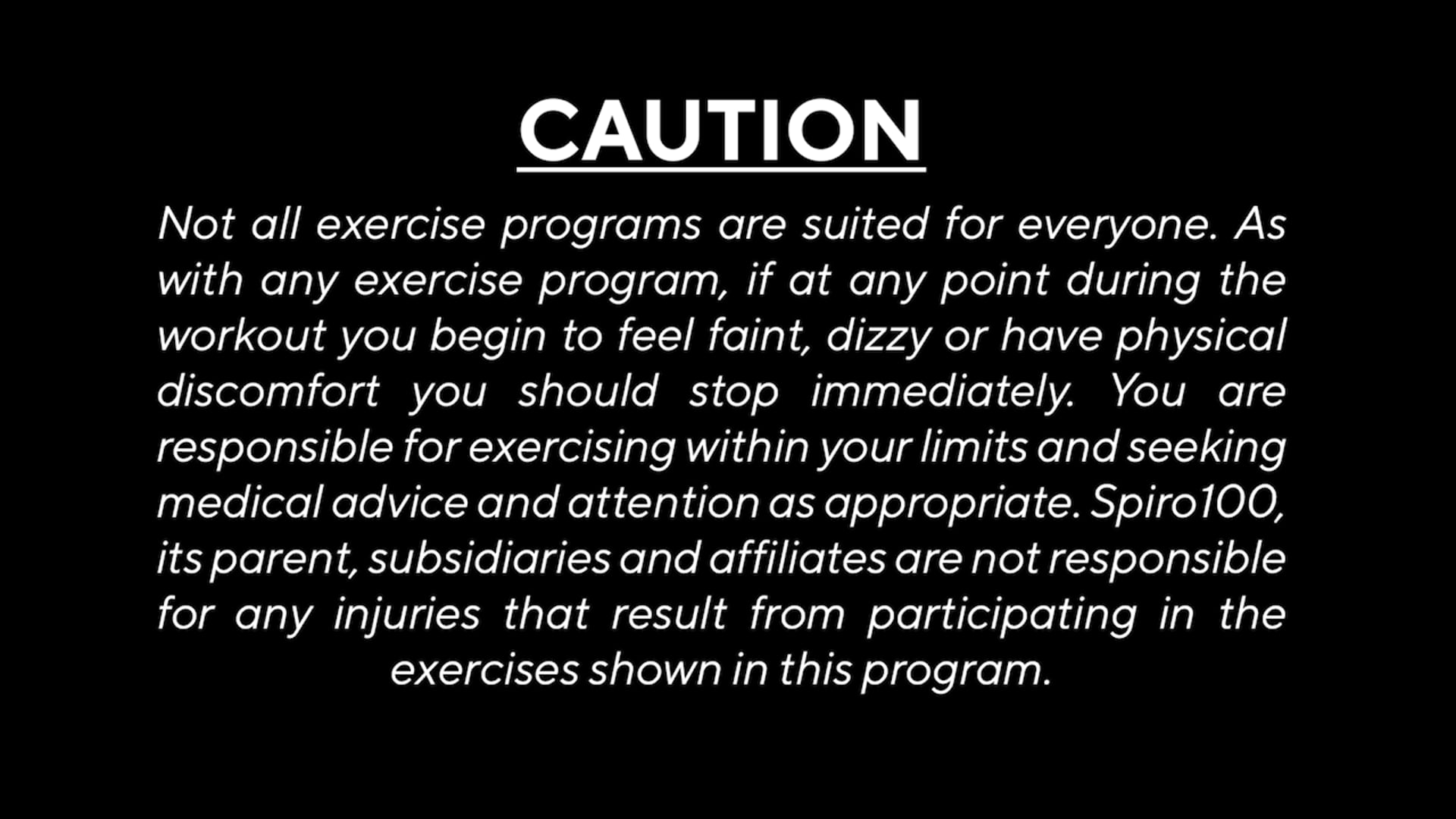 CAUTION

Not all exercise programs are suited for everyone. As with any exercise program, if at any point during the workout you begin to feel faint, dizzy or have physical discomfort you should stop immediately. You are responsible for exercising within your limits and seeking medical advice and attention as appropriate. Spiro100, its parent, subsidiaries and affiliates are not responsible for any injuries that result from participating in the exercises shown in this program.